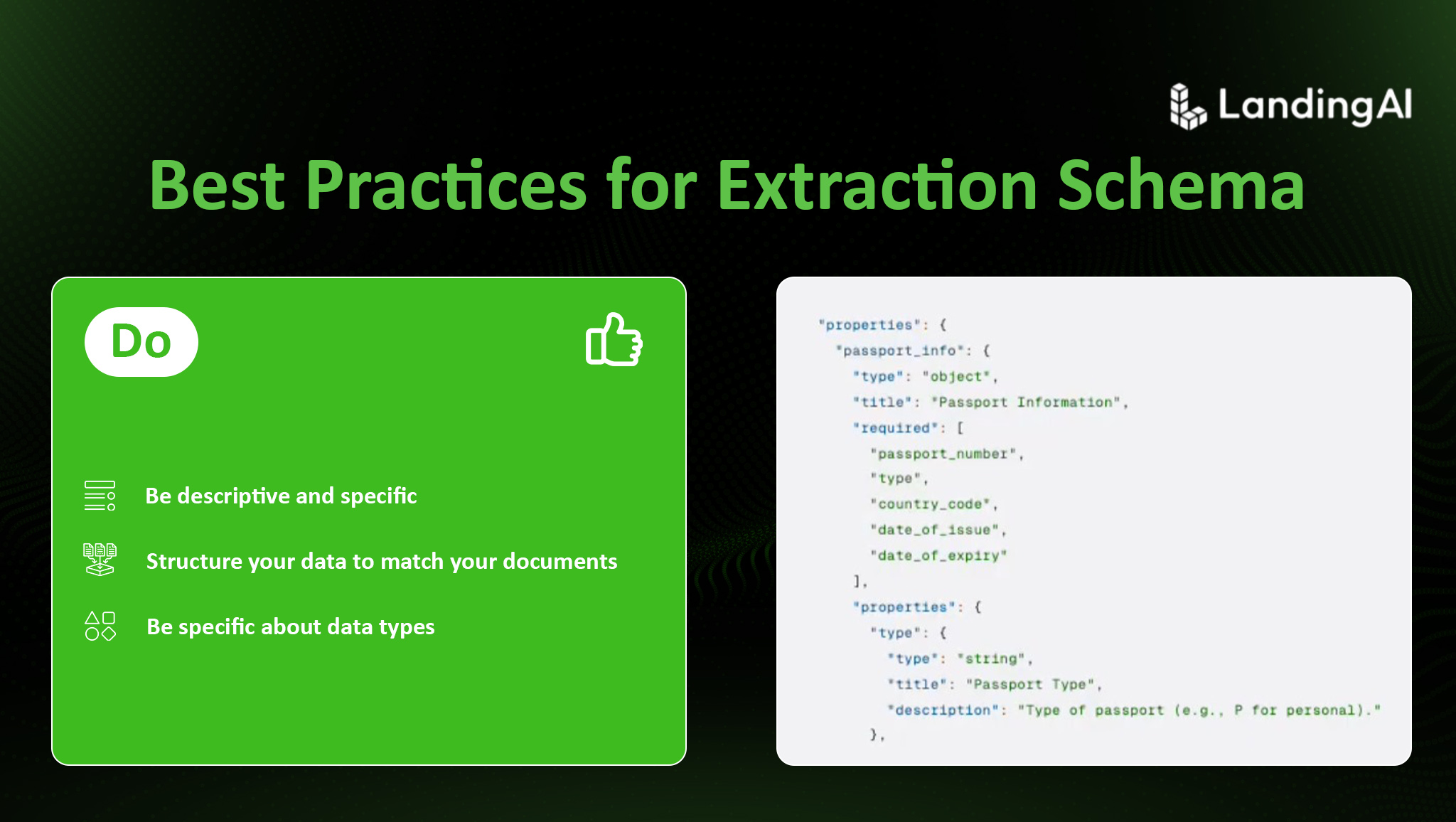 LandingAI

Best Practices for Extraction Schema

Do

Be descriptive and specific

Structure your data to match your documents

Be specific about data types

"properties": {
  "passport_info": {
    "type": "object",
    "title": "Passport Information",
    "required": [
      "passport_number",
      "type",
      "country_code",
      "date_of_issue",
      "date_of_expiry"
    ],
    "properties": {
      "type": {
        "type": "string",
        "title": "Passport Type",
        "description": "Type of passport (e.g., P for personal)."
      },